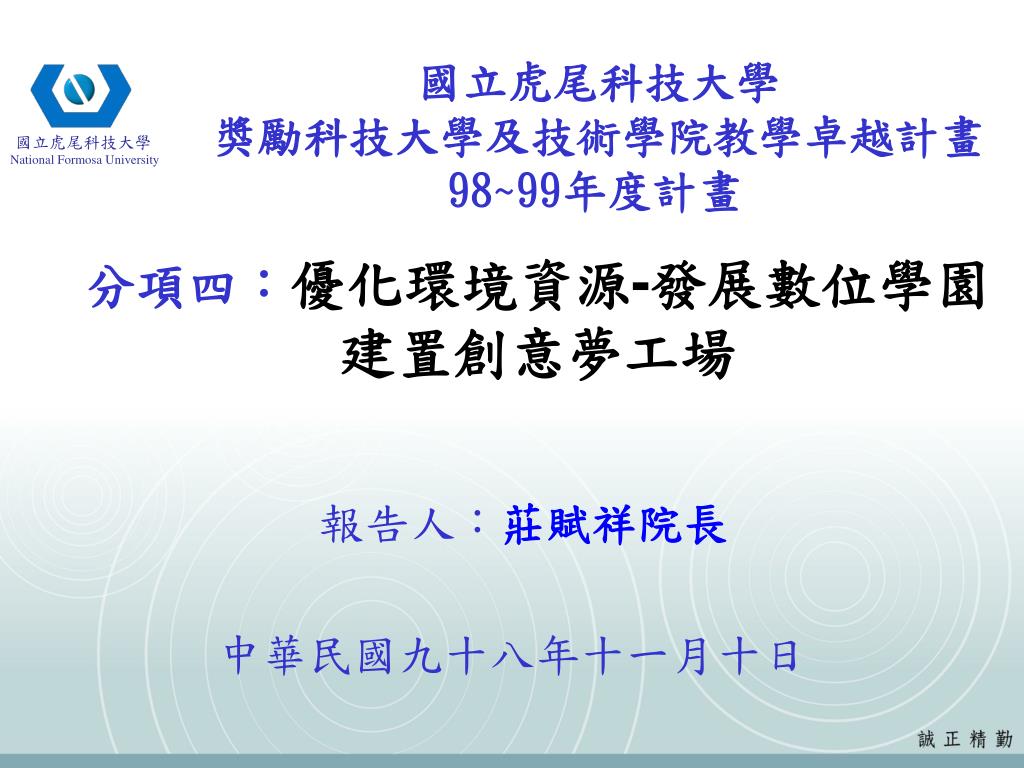 國立虎尾科技大學
National Formosa University

國立虎尾科技大學
獎勵科技大學及技術學院教學卓越計畫
98~99年度計畫

分項四：優化環境資源-發展數位學園
建置創意夢工場

報告人：莊賦祥院長

中華民國九十八年十一月十日

誠 正 精 勤